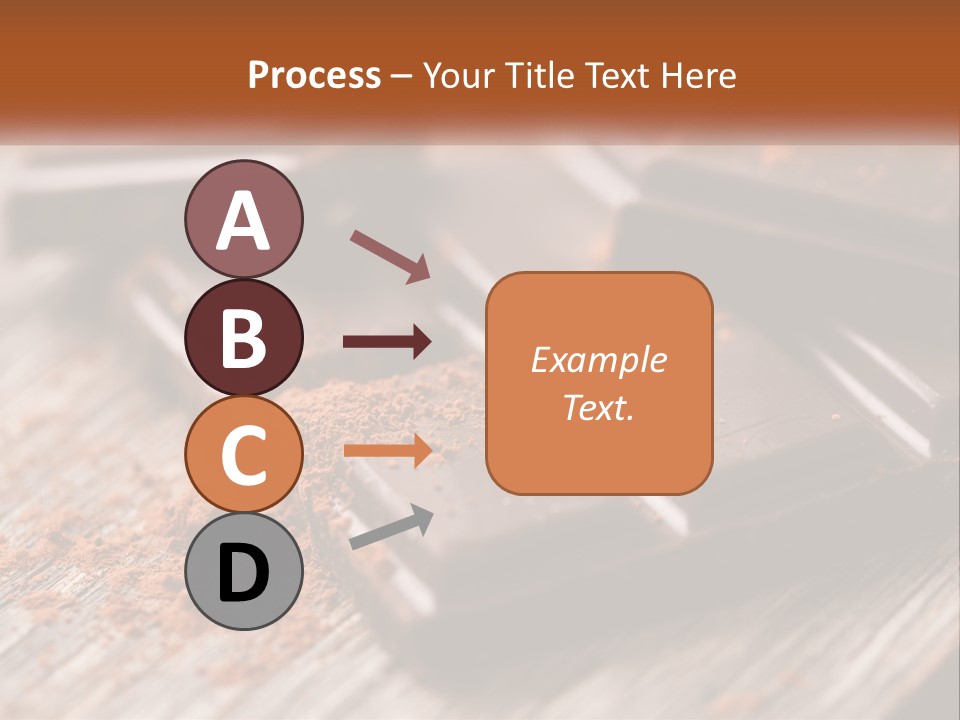 Process – Your Title Text Here

A

B

C

D

Example Text.